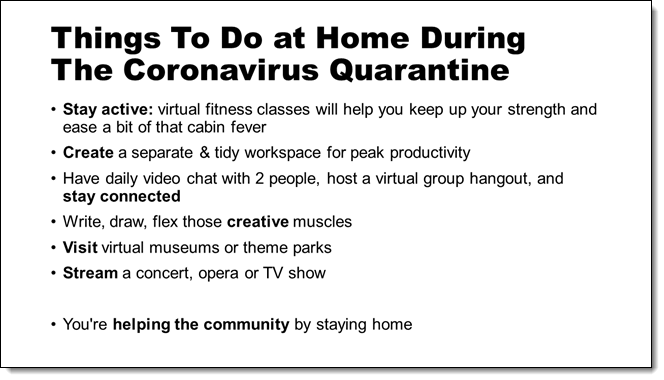 Things To Do at Home During The Coronavirus Quarantine

• Stay active: virtual fitness classes will help you keep up your strength and ease a bit of that cabin fever

• Create a separate & tidy workspace for peak productivity

• Have daily video chat with 2 people, host a virtual group hangout, and stay connected

• Write, draw, flex those creative muscles

• Visit virtual museums or theme parks

• Stream a concert, opera or TV show

• You're helping the community by staying home